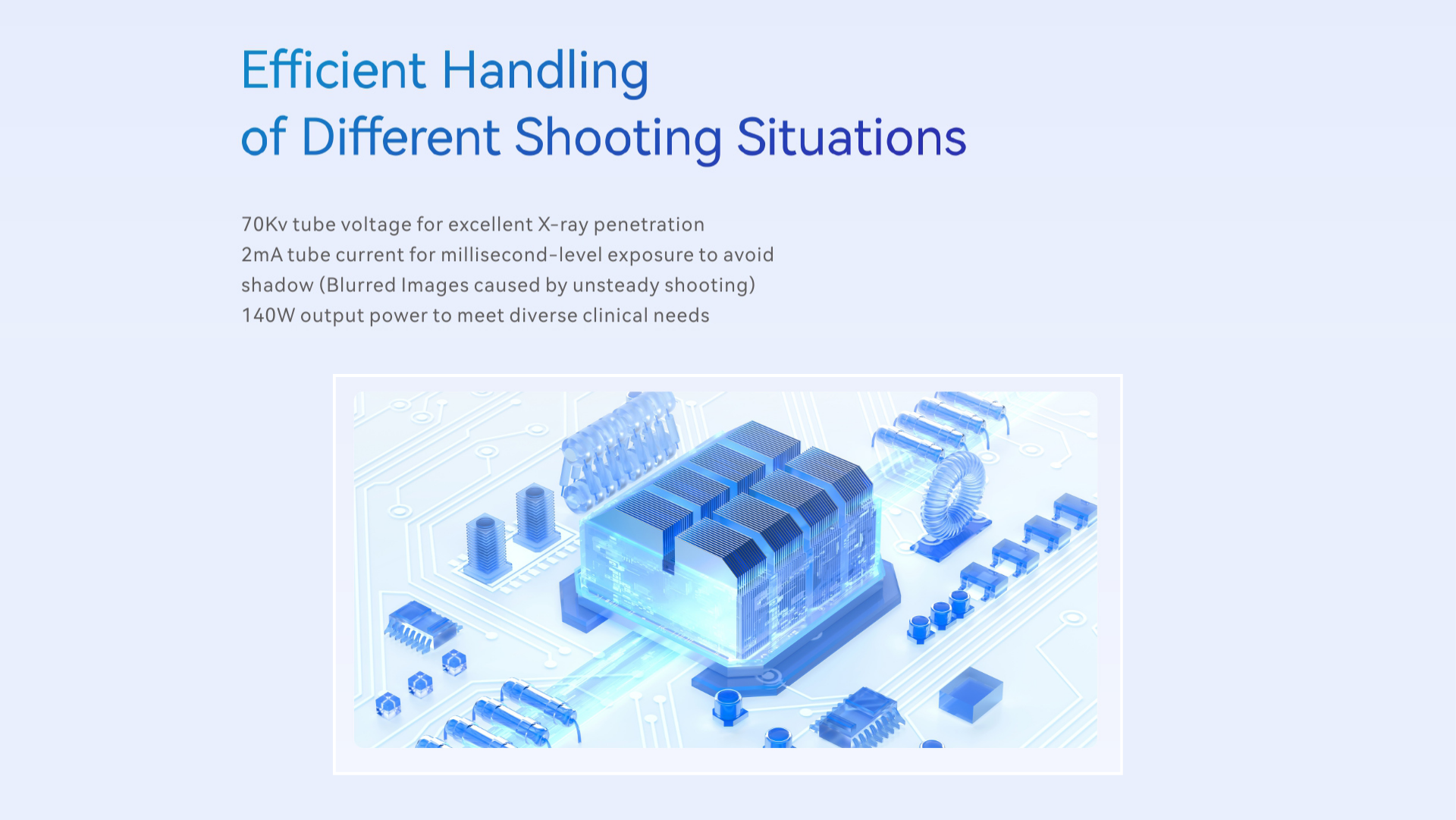 Efficient Handling
of Different Shooting Situations

70Kv tube voltage for excellent X-ray penetration
2mA tube current for millisecond-level exposure to avoid shadow (Blurred Images caused by unsteady shooting)
140W output power to meet diverse clinical needs